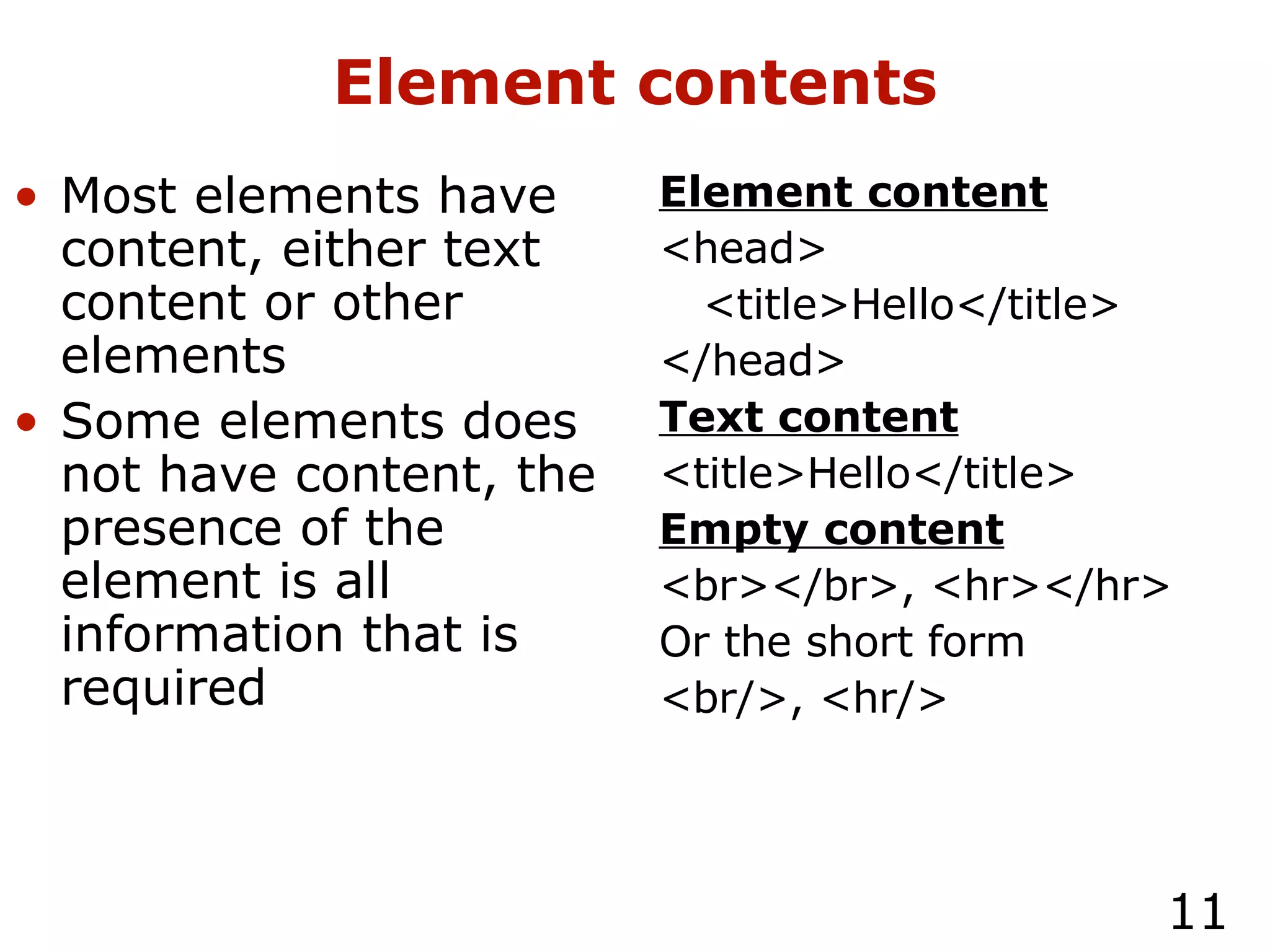 Element contents

• Most elements have content, either text content or other elements
• Some elements does not have content, the presence of the element is all information that is required

Element content
<head>
  <title>Hello</title>
</head>
Text content
<title>Hello</title>
Empty content
<br></br>, <hr></hr>
Or the short form
<br/>, <hr/>

11